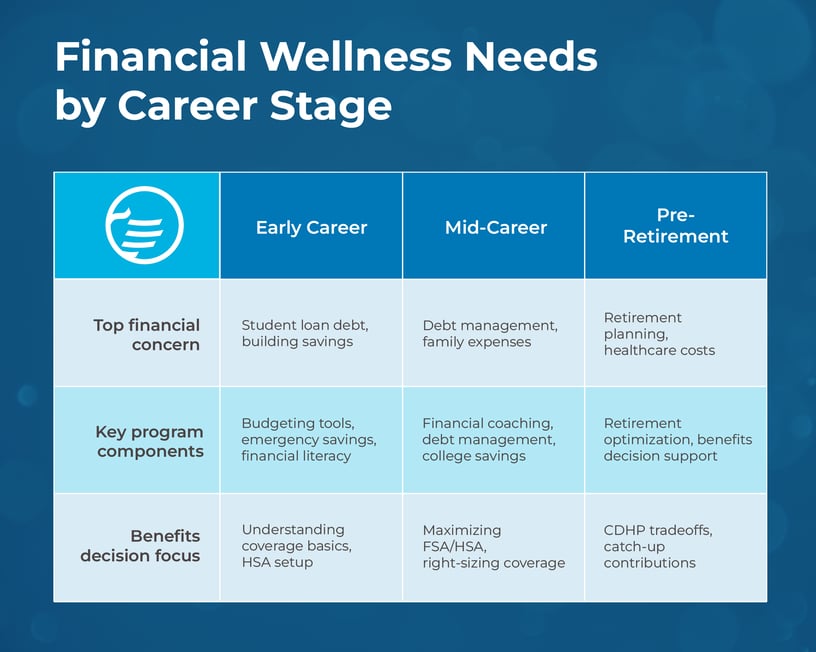 Financial Wellness Needs by Career Stage

| | Early Career | Mid-Career | Pre-Retirement |
|---|---|---|---|
| Top financial concern | Student loan debt, building savings | Debt management, family expenses | Retirement planning, healthcare costs |
| Key program components | Budgeting tools, emergency savings, financial literacy | Financial coaching, debt management, college savings | Retirement optimization, benefits decision support |
| Benefits decision focus | Understanding coverage basics, HSA setup | Maximizing FSA/HSA, right-sizing coverage | CDHP tradeoffs, catch-up contributions |